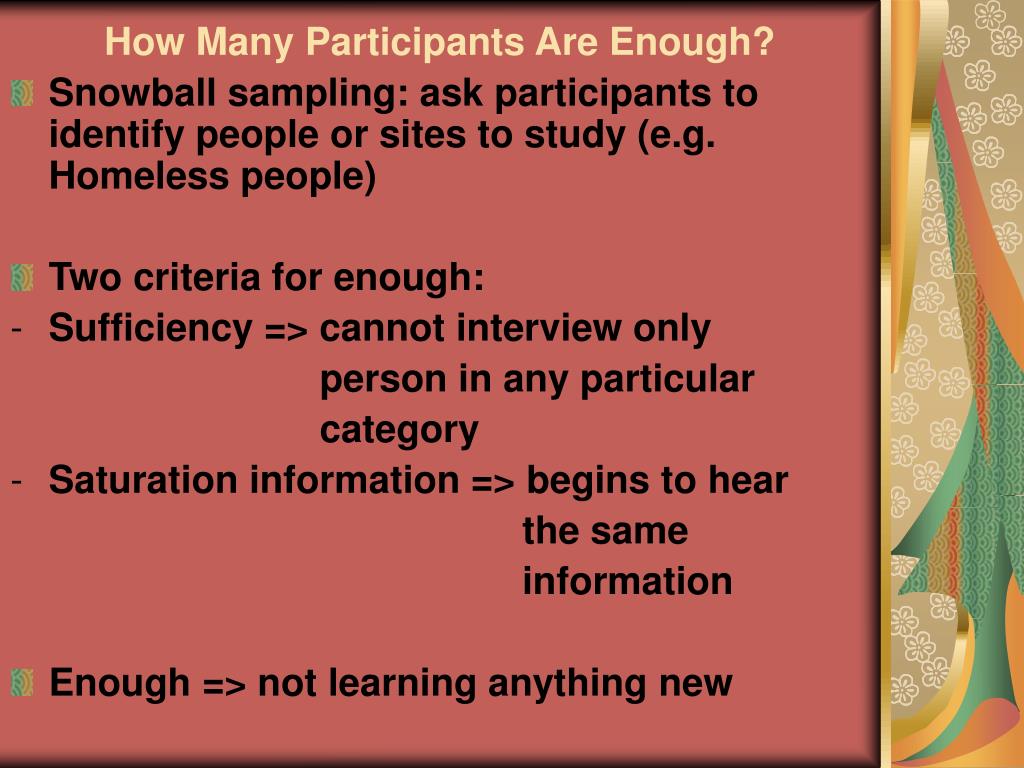 How Many Participants Are Enough?

Snowball sampling: ask participants to identify people or sites to study (e.g. Homeless people)

Two criteria for enough:

- Sufficiency => cannot interview only person in any particular category

- Saturation information => begins to hear the same information

Enough => not learning anything new